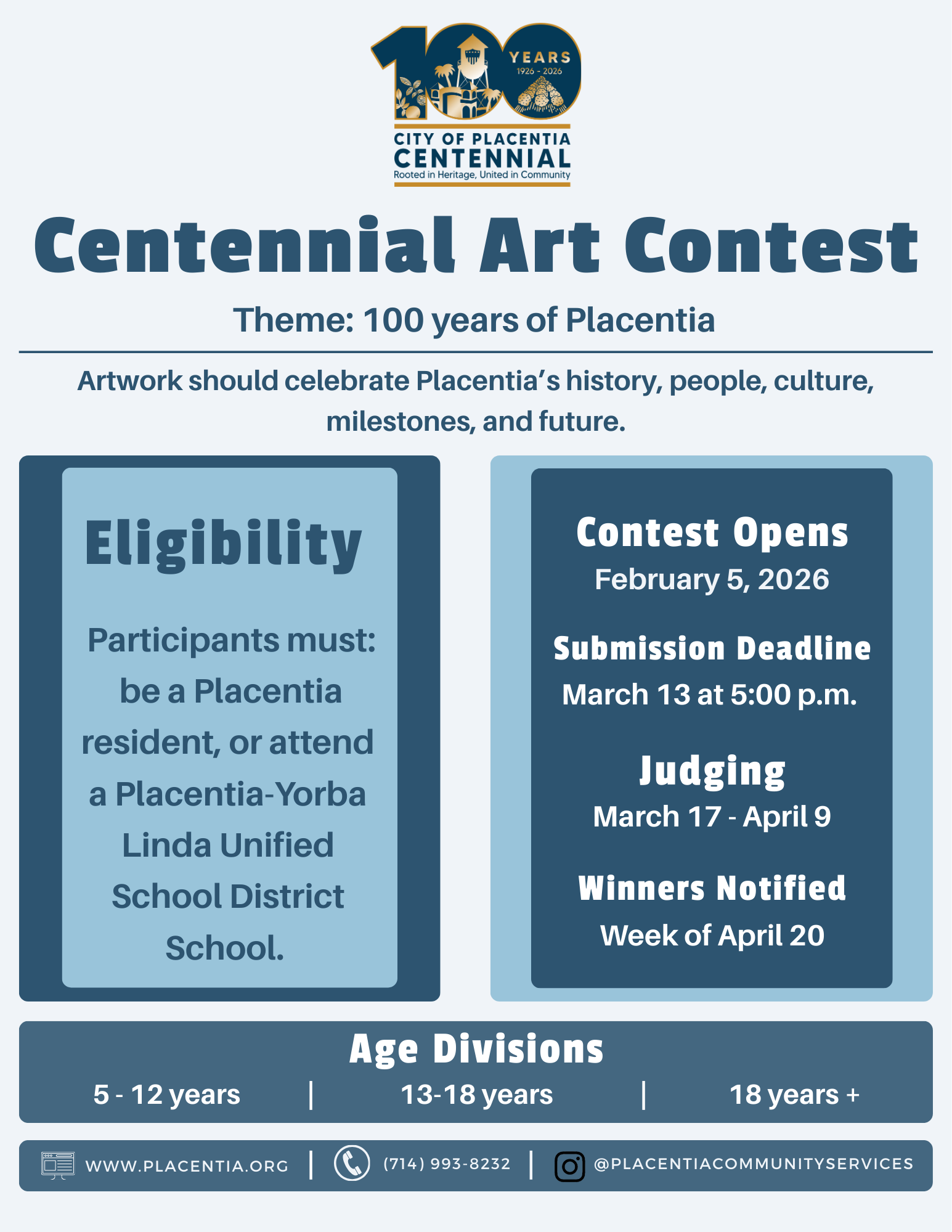 100 YEARS 1926 - 2026

CITY OF PLACENTIA
CENTENNIAL
Rooted in Heritage, United in Community

Centennial Art Contest

Theme: 100 years of Placentia

Artwork should celebrate Placentia's history, people, culture, milestones, and future.

Eligibility

Participants must: be a Placentia resident, or attend a Placentia-Yorba Linda Unified School District School.

Contest Opens
February 5, 2026

Submission Deadline
March 13 at 5:00 p.m.

Judging
March 17 - April 9

Winners Notified
Week of April 20

Age Divisions
5 - 12 years | 13-18 years | 18 years +

WWW.PLACENTIA.ORG | (714) 993-8232 | @PLACENTIACOMMUNITYSERVICES